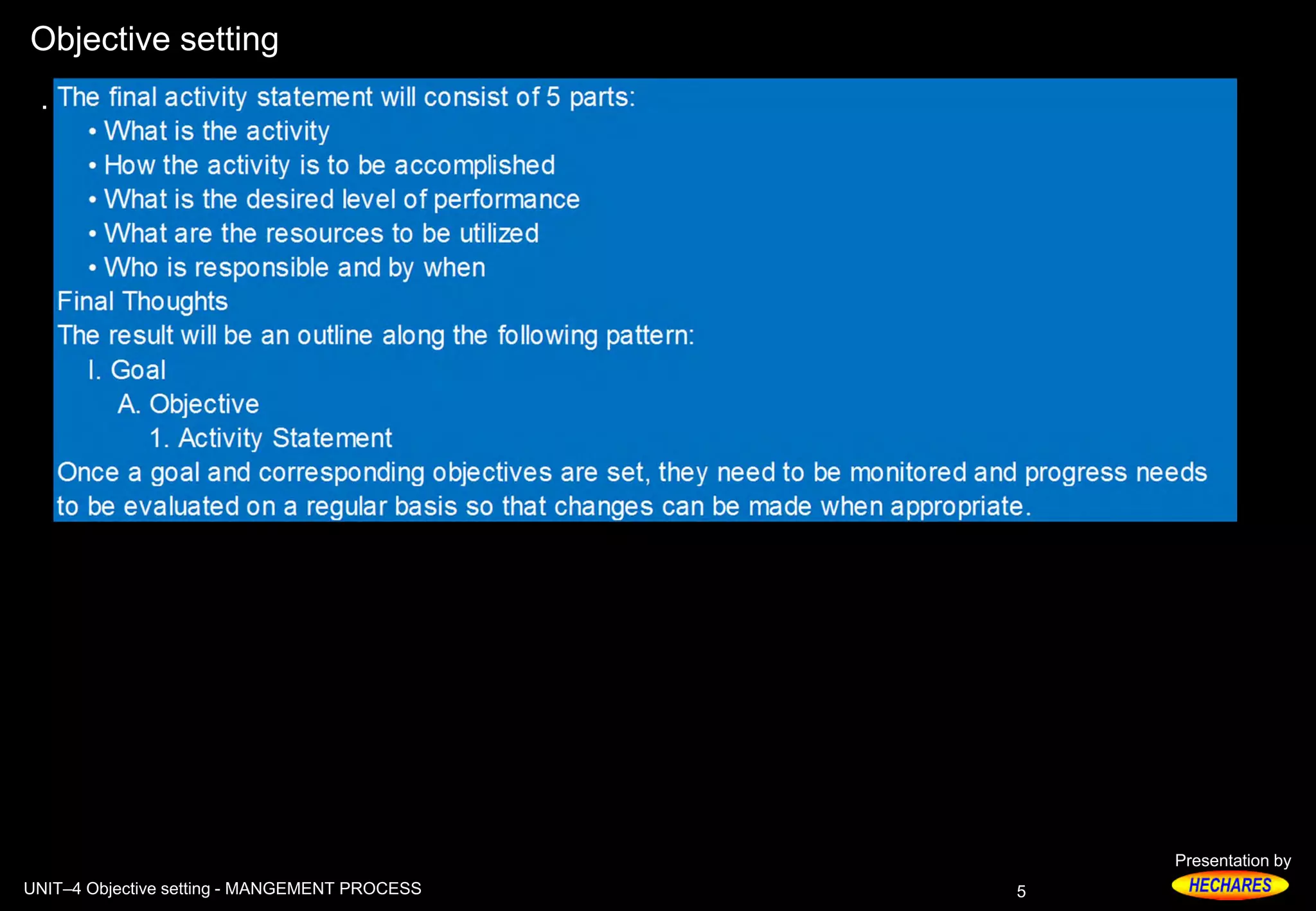 Objective setting

. The final activity statement will consist of 5 parts:
• What is the activity
• How the activity is to be accomplished
• What is the desired level of performance
• What are the resources to be utilized
• Who is responsible and by when
Final Thoughts
The result will be an outline along the following pattern:
I. Goal
A. Objective
1. Activity Statement
Once a goal and corresponding objectives are set, they need to be monitored and progress needs to be evaluated on a regular basis so that changes can be made when appropriate.

UNIT–4 Objective setting - MANGEMENT PROCESS

5

Presentation by
HECHARES